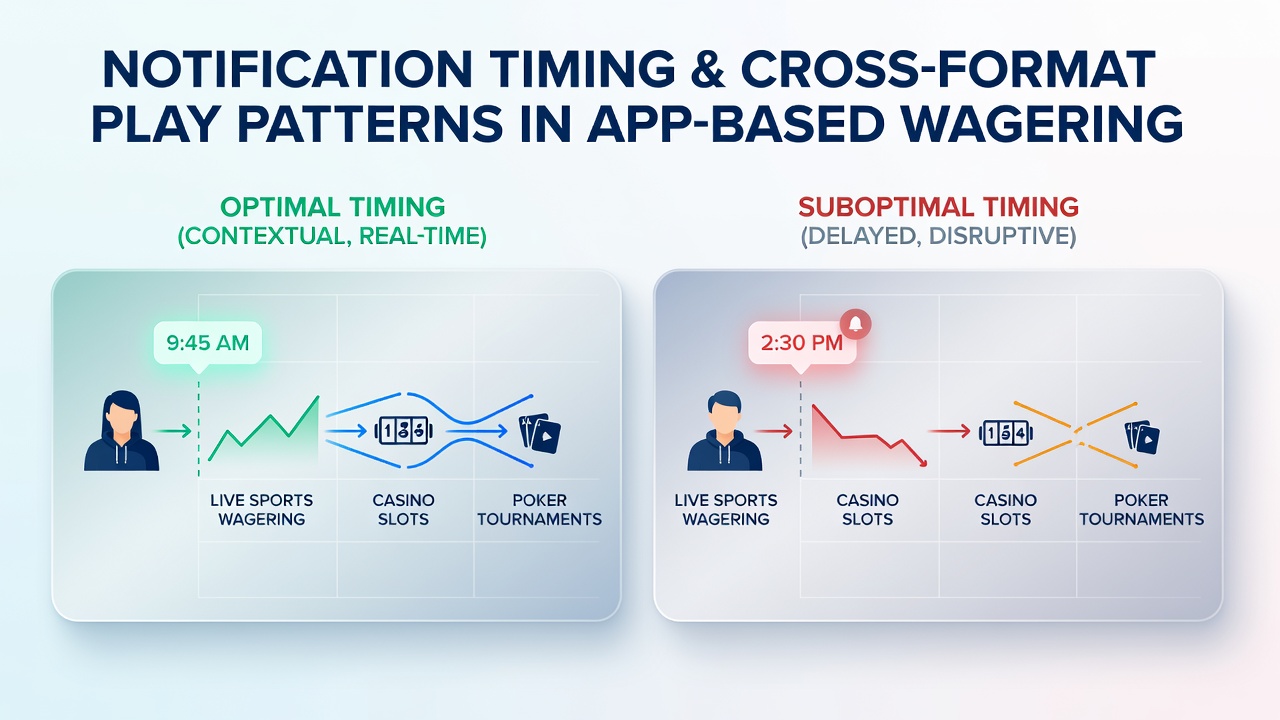 NOTIFICATION TIMING & CROSS-FORMAT PLAY PATTERNS IN APP-BASED WAGERING

OPTIMAL TIMING
(CONTEXTUAL, REAL-TIME)

9:45 AM

LIVE SPORTS WAGERING

CASINO SLOTS

POKER TOURNAMENTS

SUBOPTIMAL TIMING
(DELAYED, DISRUPTIVE)

2:30 PM

LIVE SPORTS WAGERING

CASINO SLOTS

CASINO SLOTS

POKER TOURNAMENTS